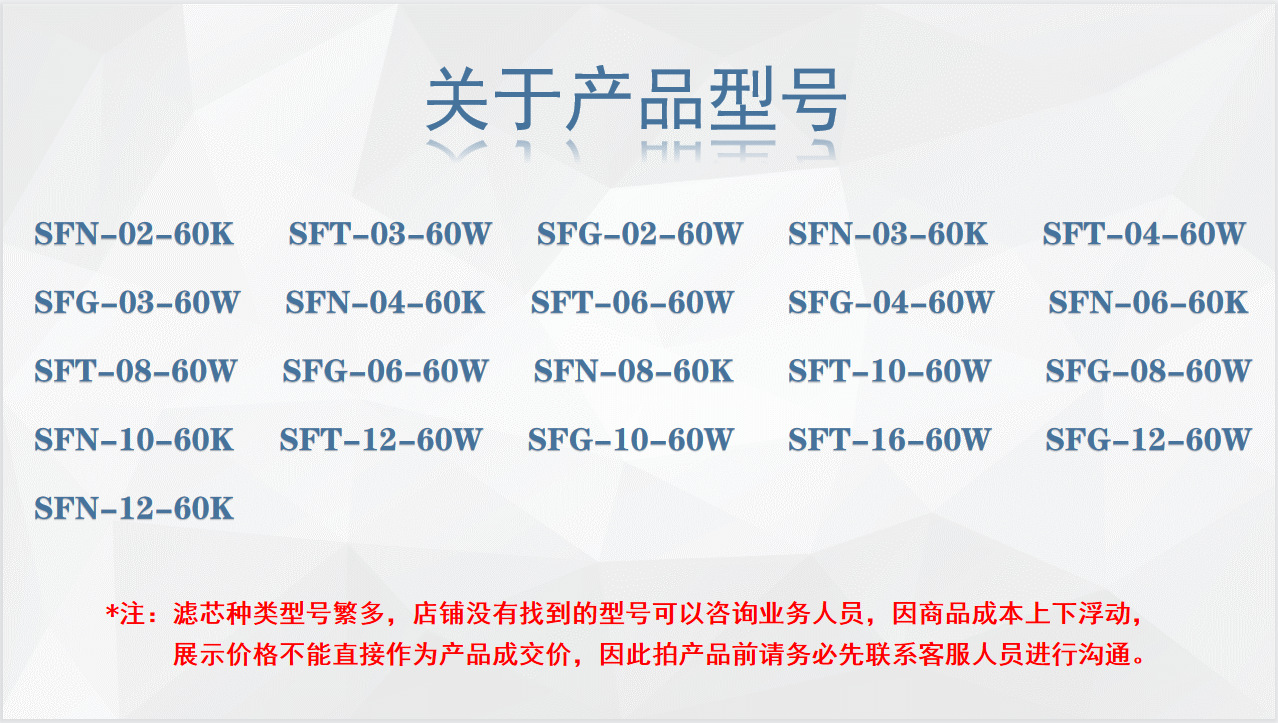 关于产品型号

SFN-02-60K SFT-03-60W SFG-02-60W SFN-03-60K SFT-04-60W

SFG-03-60W SFN-04-60K SFT-06-60W SFG-04-60W SFN-06-60K

SFT-08-60W SFG-06-60W SFN-08-60K SFT-10-60W SFG-08-60W

SFN-10-60K SFT-12-60W SFG-10-60W SFT-16-60W SFG-12-60W

SFN-12-60K

*注：滤芯种类型号繁多，店铺没有找到的型号可以咨询业务人员，因商品成本上下浮动，展示价格不能直接作为产品成交价，因此拍产品前请务必先联系客服人员进行沟通。